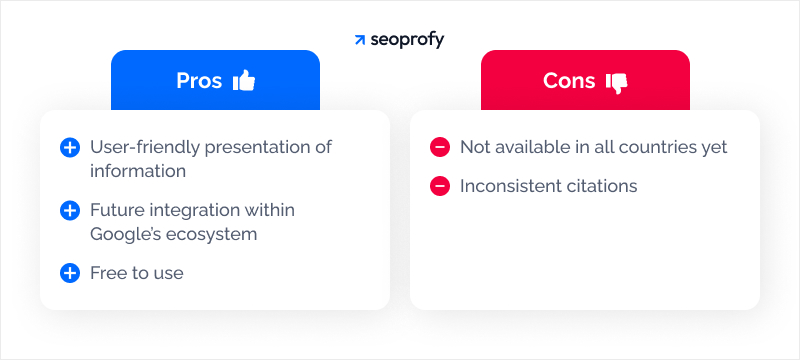 seoprofy

Pros

User-friendly presentation of information

Future integration within Google's ecosystem

Free to use

Cons

Not available in all countries yet

Inconsistent citations